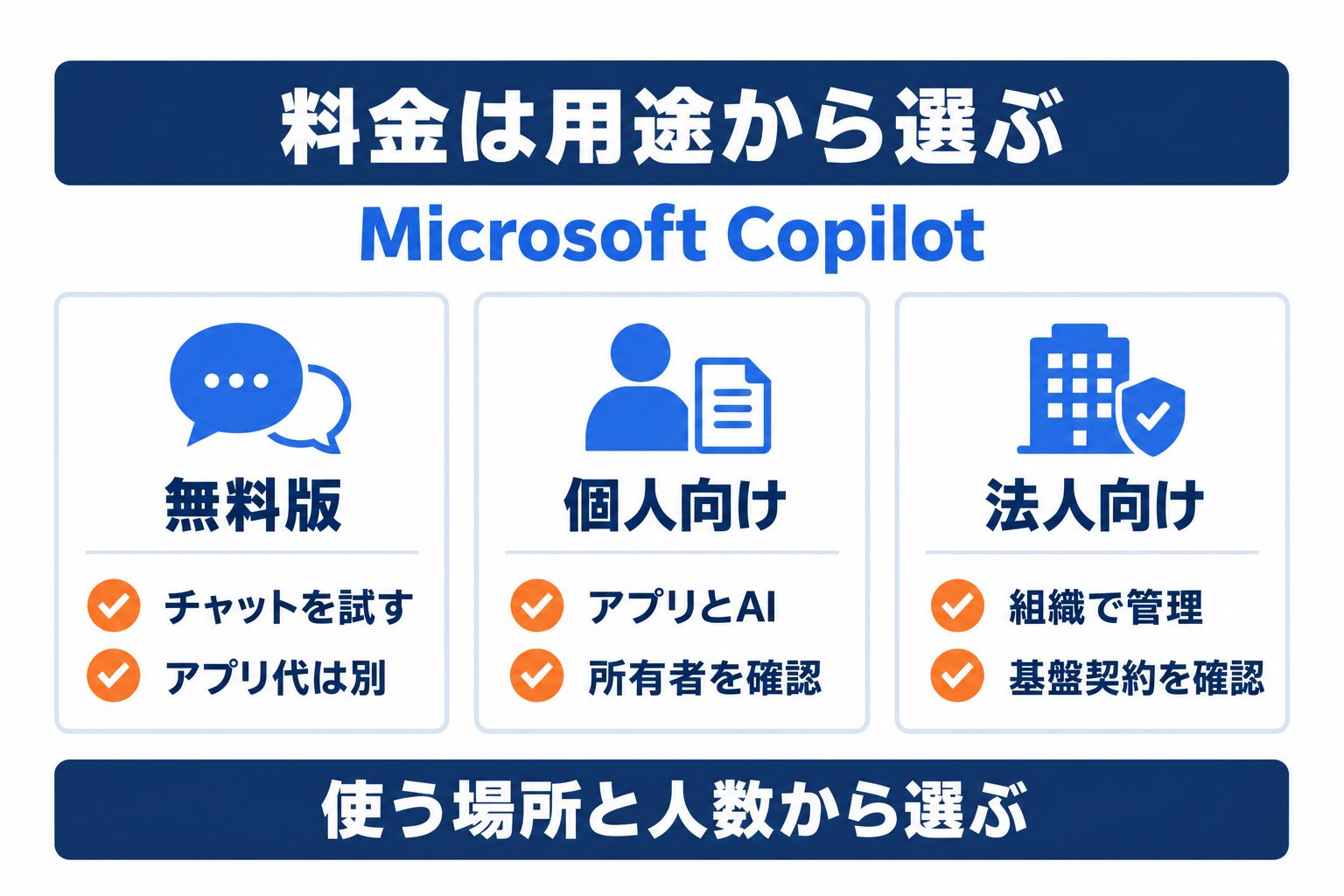 料金は用途から選ぶ

Microsoft Copilot

無料版

チャットを試す
アプリ代は別

個人向け

アプリとAI
所有者を確認

法人向け

組織で管理
基盤契約を確認

使う場所と人数から選ぶ